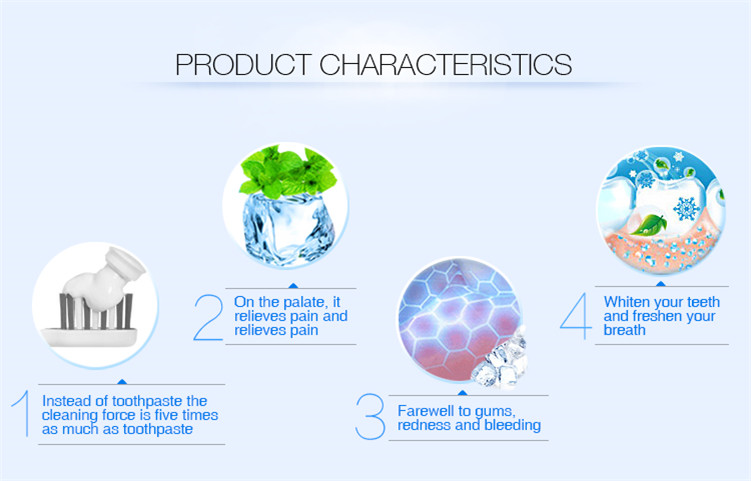 PRODUCT CHARACTERISTICS

1 Instead of toothpaste the cleaning force is five times as much as toothpaste

2 On the palate, it relieves pain and relieves pain

3 Farewell to gums, redness and bleeding

4 Whiten your teeth and freshen your breath